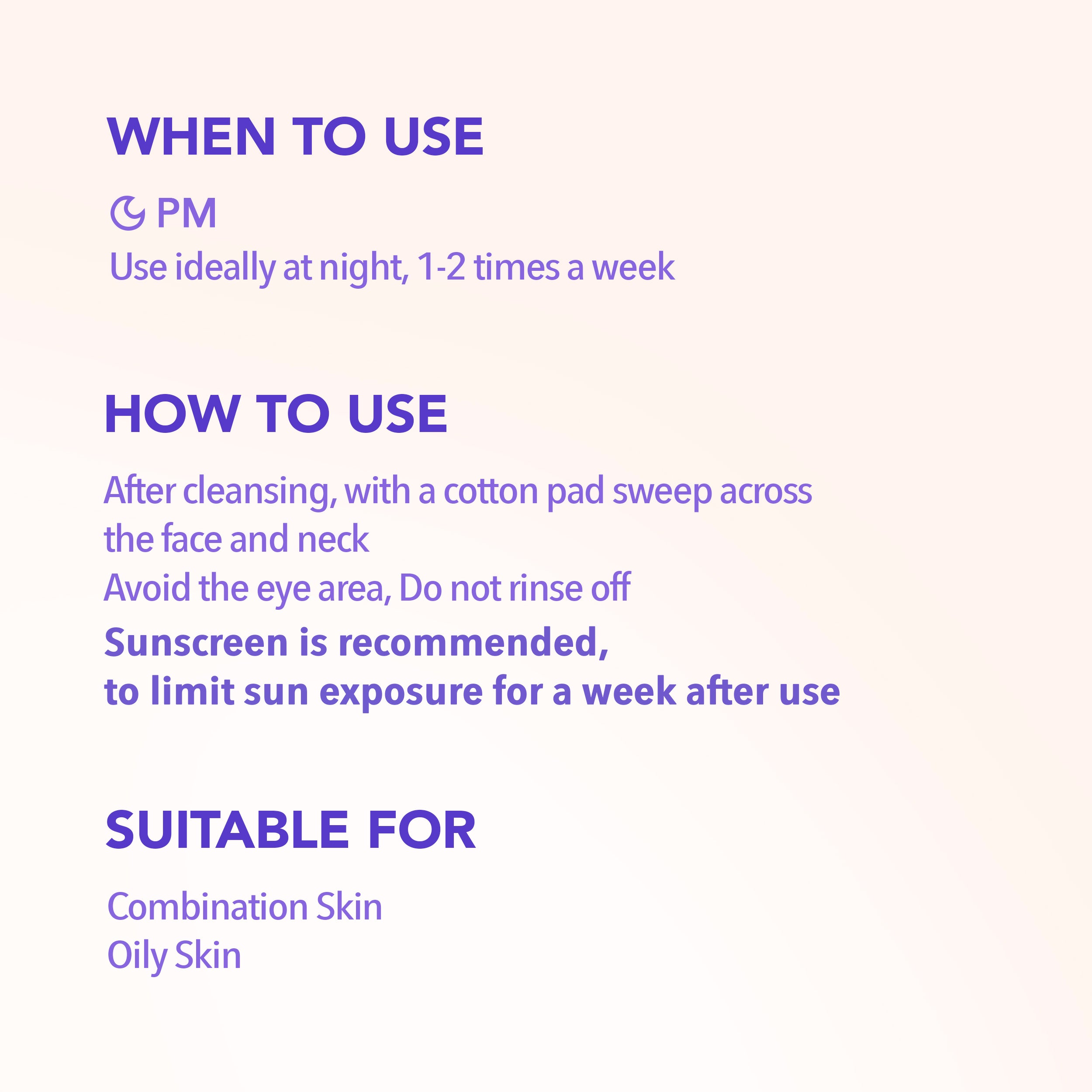 WHEN TO USE

PM
Use ideally at night, 1-2 times a week

HOW TO USE

After cleansing, with a cotton pad sweep across the face and neck
Avoid the eye area, Do not rinse off
Sunscreen is recommended,
to limit sun exposure for a week after use

SUITABLE FOR

Combination Skin
Oily Skin